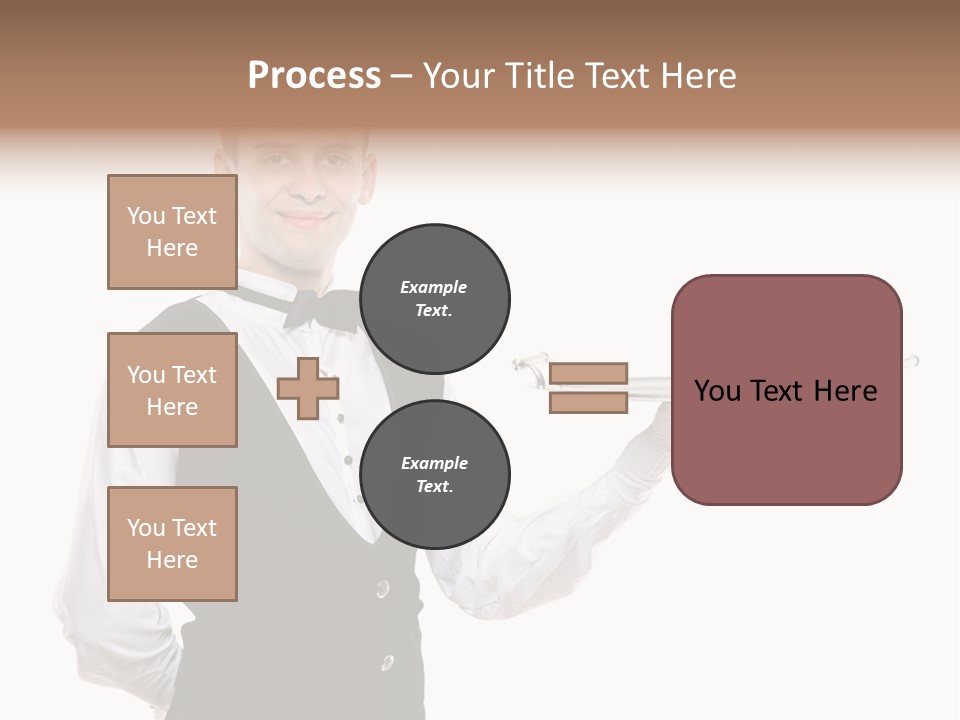 Process – Your Title Text Here

You Text Here

You Text Here

You Text Here

Example Text.

Example Text.

You Text Here